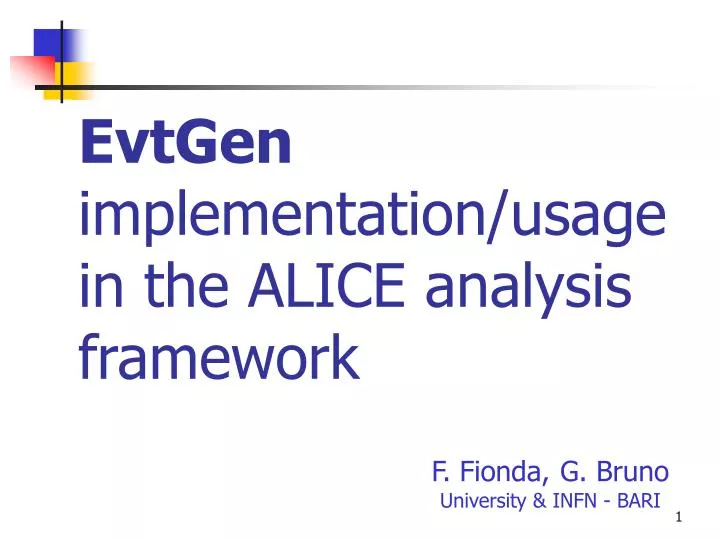 EvtGen implementation/usage in the ALICE analysis framework

F. Fionda, G. Bruno
University & INFN - BARI

1